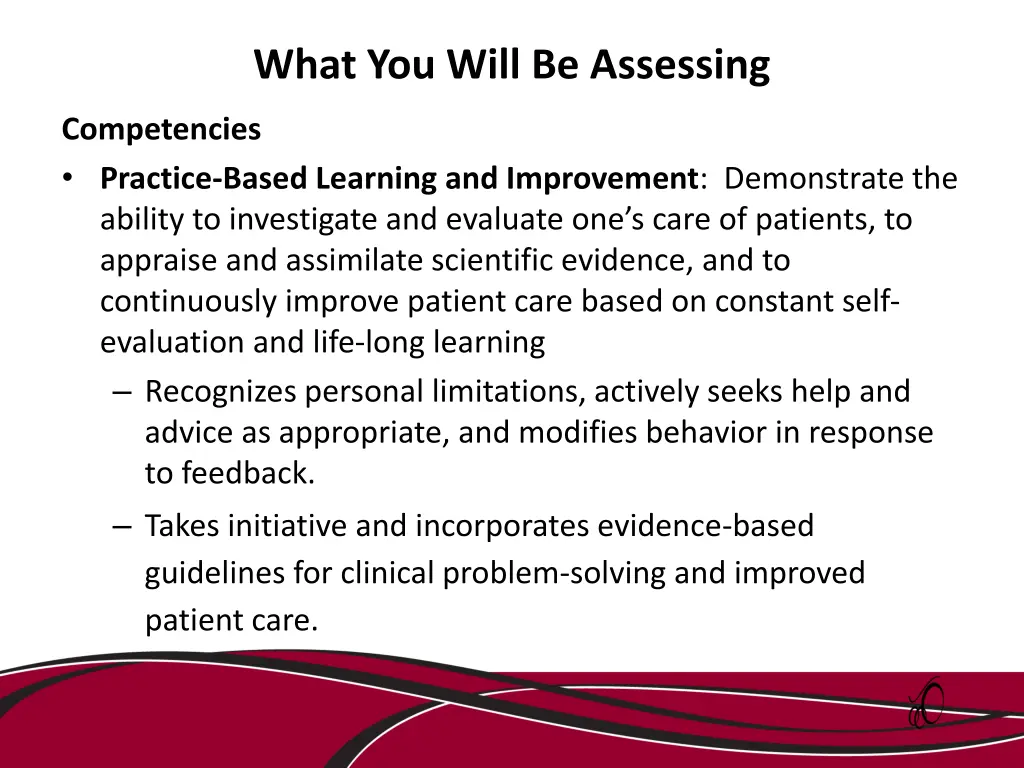 What You Will Be Assessing

Competencies

• Practice-Based Learning and Improvement: Demonstrate the ability to investigate and evaluate one's care of patients, to appraise and assimilate scientific evidence, and to continuously improve patient care based on constant self-evaluation and life-long learning

– Recognizes personal limitations, actively seeks help and advice as appropriate, and modifies behavior in response to feedback.

– Takes initiative and incorporates evidence-based guidelines for clinical problem-solving and improved patient care.